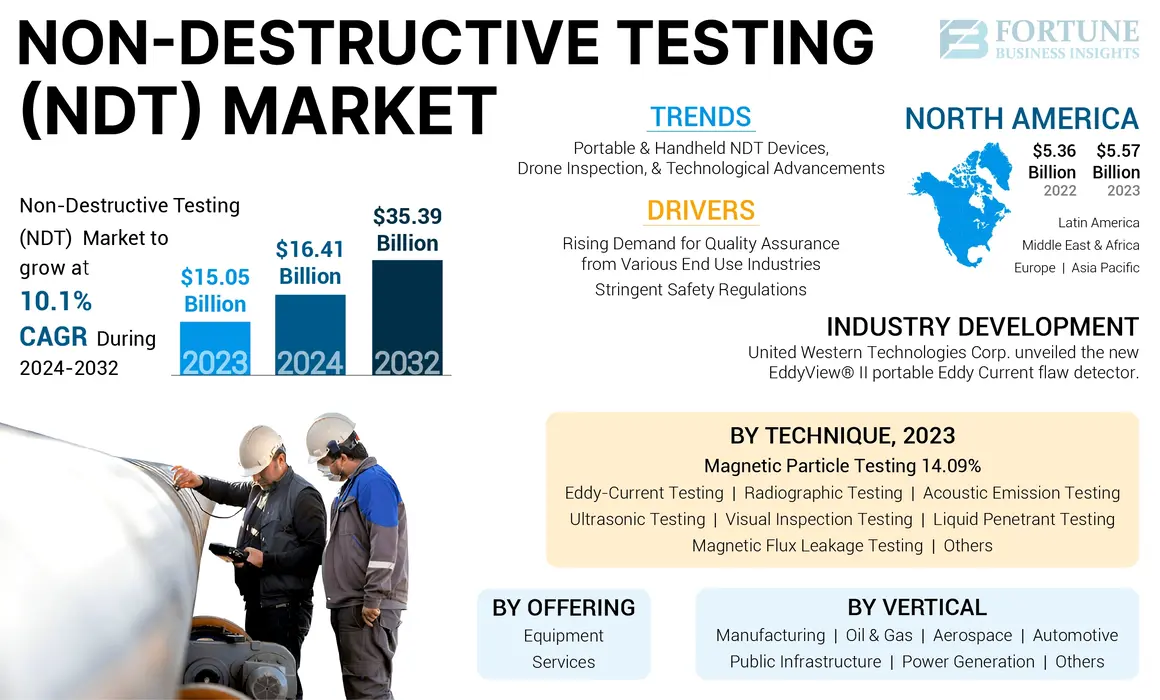 NON-DESTRUCTIVE TESTING (NDT) MARKET

FORTUNE BUSINESS INSIGHTS

Non-Destructive Testing (NDT) Market to grow at 10.1% CAGR During 2024-2032

$15.05 Billion
2023

$16.41 Billion
2024

$35.39 Billion
2032

TRENDS
Portable & Handheld NDT Devices, Drone Inspection, & Technological Advancements

DRIVERS
Rising Demand for Quality Assurance from Various End Use Industries
Stringent Safety Regulations

NORTH AMERICA
$5.36 Billion 2022
$5.57 Billion 2023

Latin America
Middle East & Africa
Europe | Asia Pacific

INDUSTRY DEVELOPMENT
United Western Technologies Corp. unveiled the new EddyView® II portable Eddy Current flaw detector.

BY TECHNIQUE, 2023
Magnetic Particle Testing 14.09%
Eddy-Current Testing | Radiographic Testing | Acoustic Emission Testing
Ultrasonic Testing | Visual Inspection Testing | Liquid Penetrant Testing
Magnetic Flux Leakage Testing | Others

BY OFFERING
Equipment
Services

BY VERTICAL
Manufacturing | Oil & Gas | Aerospace | Automotive
Public Infrastructure | Power Generation | Others